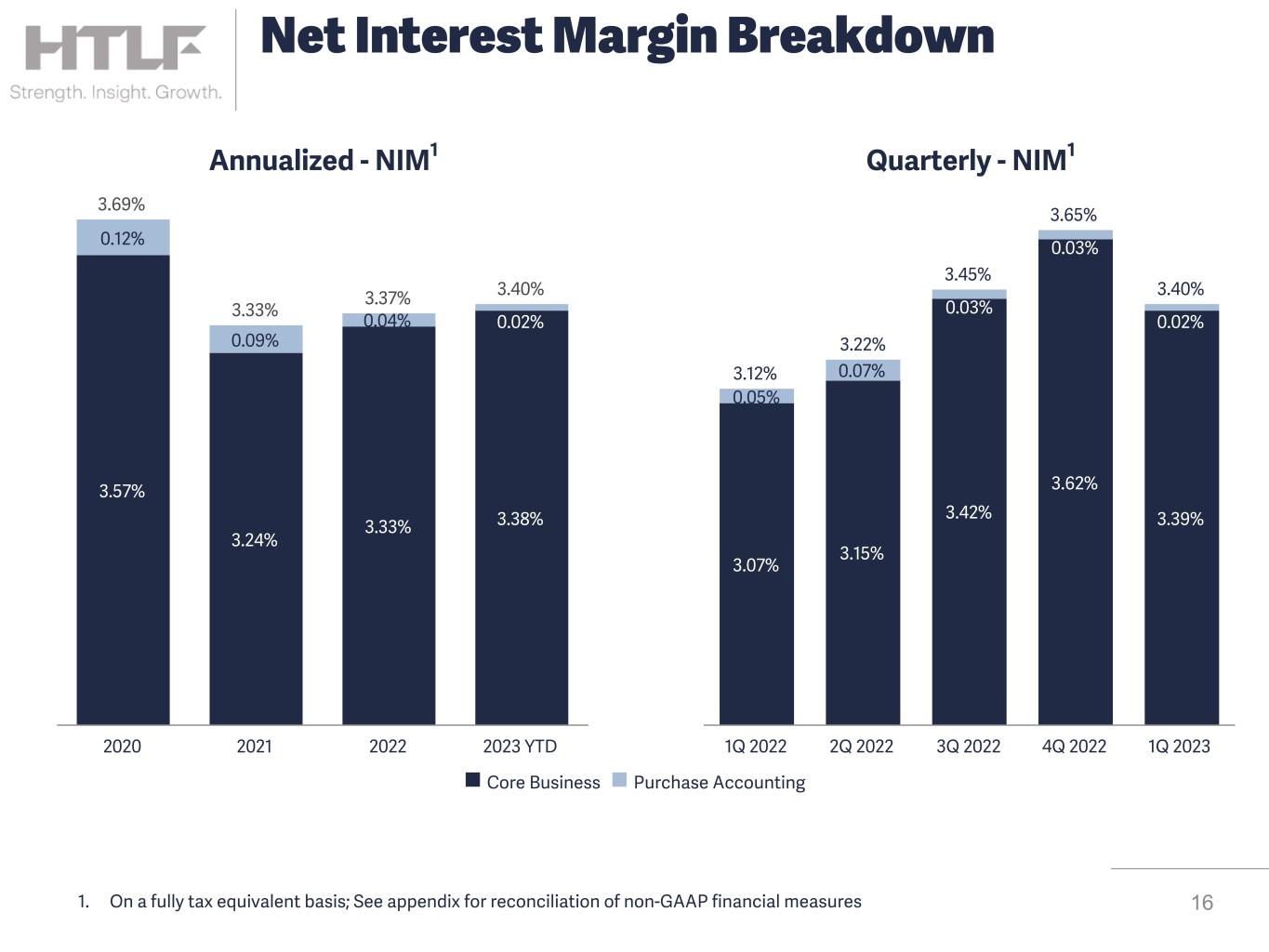 HTLF
Strength. Insight. Growth.

Net Interest Margin Breakdown

Annualized - NIM$^1$

3.69%
0.12%
3.57%
2020

3.33%
0.09%
3.24%
2021

3.37%
0.04%
3.33%
2022

3.40%
0.02%
3.38%
2023 YTD

Quarterly - NIM$^1$

3.12%
0.05%
3.07%
1Q 2022

3.22%
0.07%
3.15%
2Q 2022

3.45%
0.03%
3.42%
3Q 2022

3.65%
0.03%
3.62%
4Q 2022

3.40%
0.02%
3.39%
1Q 2023

Core Business Purchase Accounting

1. On a fully tax equivalent basis; See appendix for reconciliation of non-GAAP financial measures

16